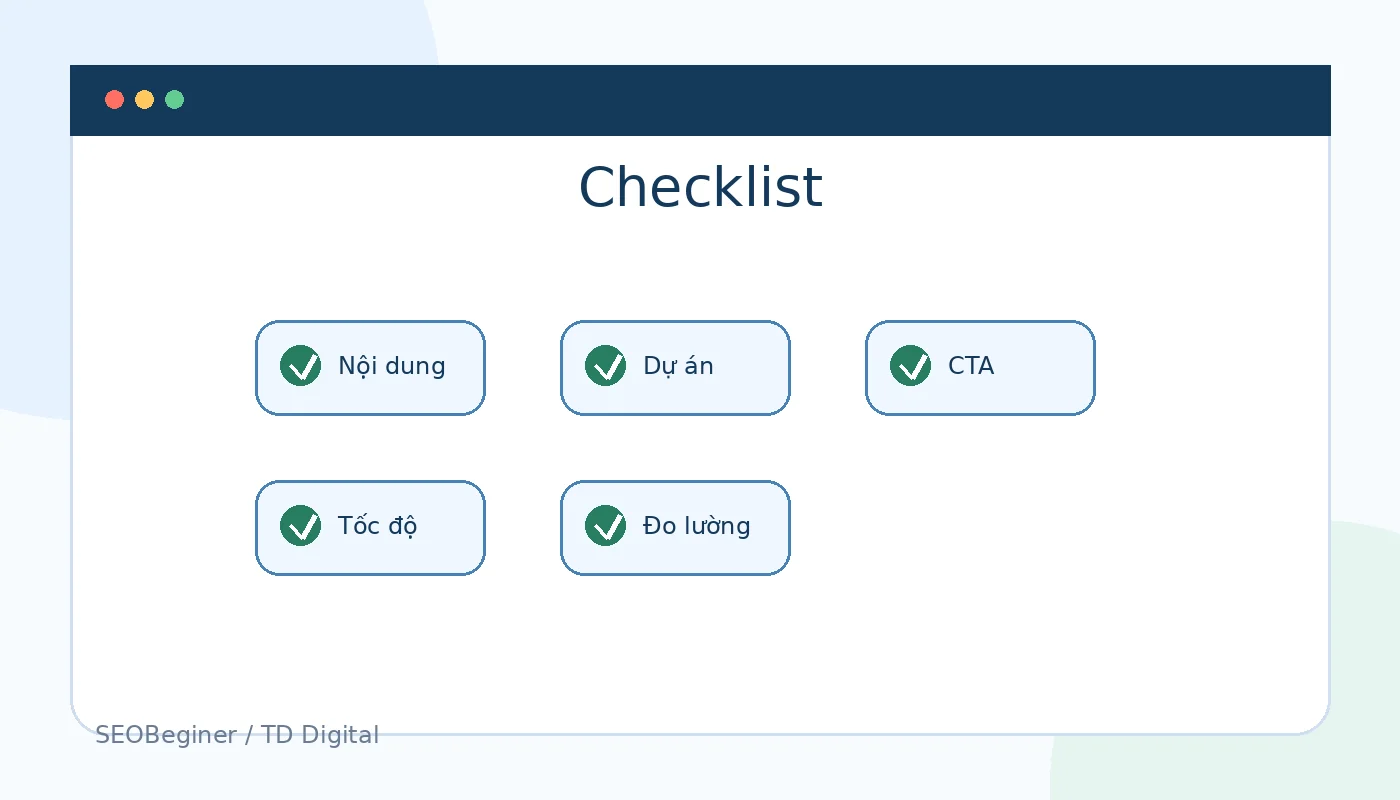 Checklist

Nội dung

Dự án

CTA

Tốc độ

Đo lường

SEOBeginer / TD Digital